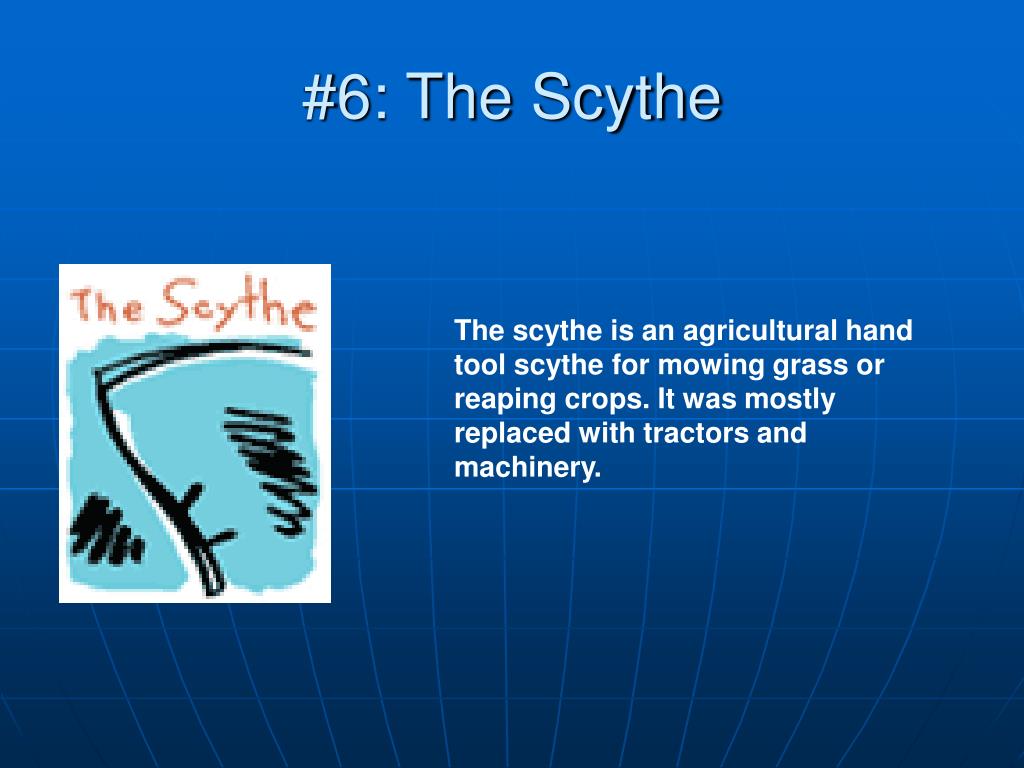 #6: The Scythe

The Scythe

The scythe is an agricultural hand tool scythe for mowing grass or reaping crops. It was mostly replaced with tractors and machinery.